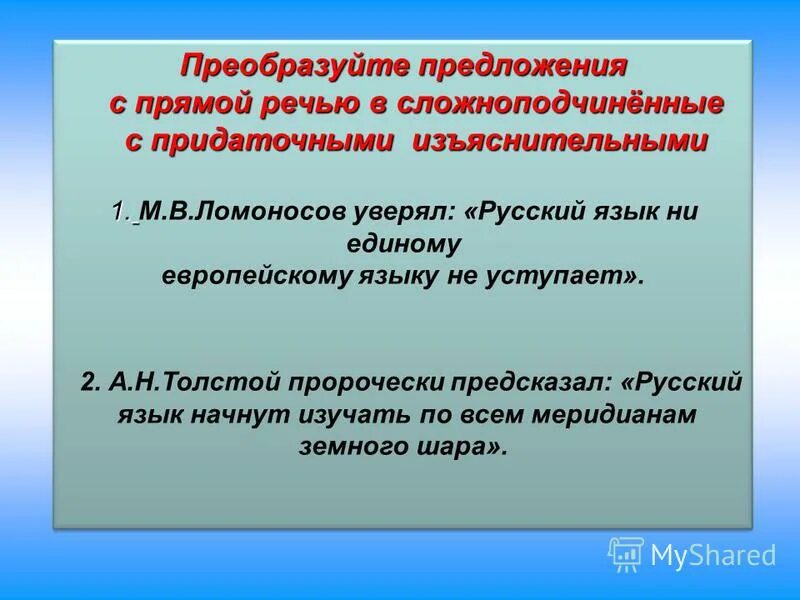 Преобразуйте предложения с прямой речью в сложноподчинённые с придаточными изъяснительными

1. М.В.Ломоносов уверял: «Русский язык ни единому европейскому языку не уступает».

2. А.Н.Толстой пророчески предсказал: «Русский язык начнут изучать по всем меридианам земного шара».

MyShared